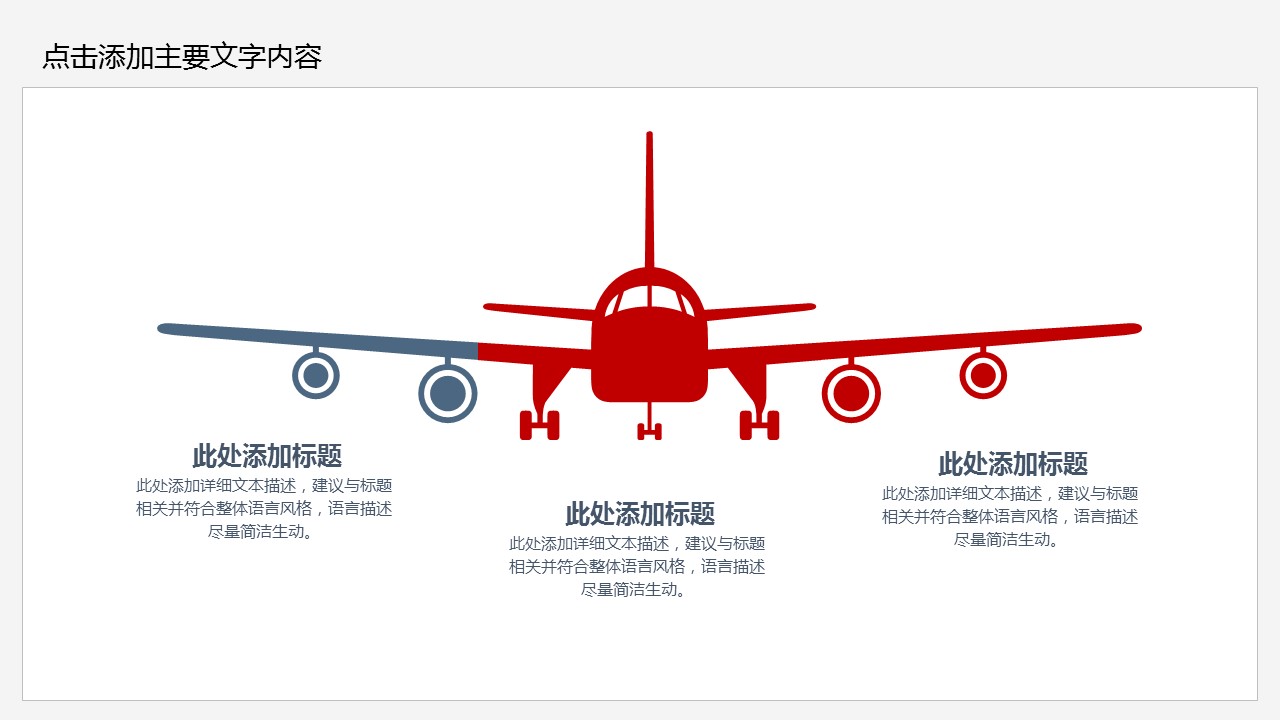 点击添加主要文字内容

此处添加标题
此处添加详细文本描述，建议与标题相关并符合整体语言风格，语言描述尽量简洁生动。

此处添加标题
此处添加详细文本描述，建议与标题相关并符合整体语言风格，语言描述尽量简洁生动。

此处添加标题
此处添加详细文本描述，建议与标题相关并符合整体语言风格，语言描述尽量简洁生动。